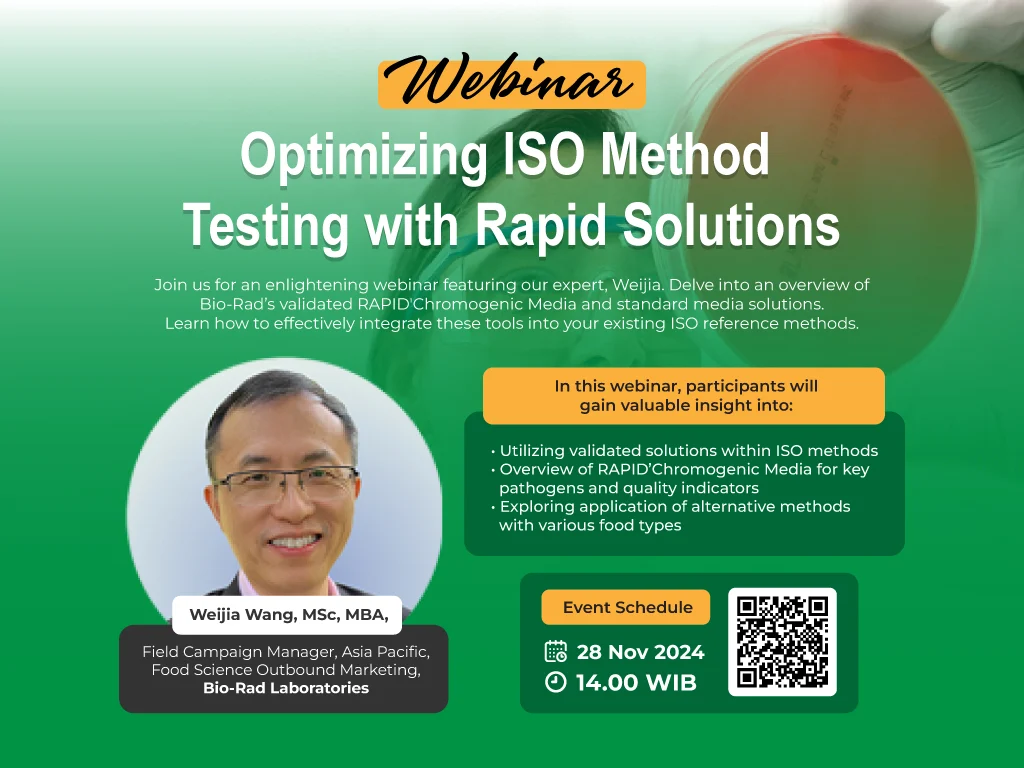 Webinar

Optimizing ISO Method Testing with Rapid Solutions

Join us for an enlightening webinar featuring our expert, Weijia. Delve into an overview of Bio-Rad's validated RAPID'Chromogenic Media and standard media solutions. Learn how to effectively integrate these tools into your existing ISO reference methods.

In this webinar, participants will gain valuable insight into:

• Utilizing validated solutions within ISO methods
• Overview of RAPID'Chromogenic Media for key pathogens and quality indicators
• Exploring application of alternative methods with various food types

Weijia Wang, MSc, MBA,

Field Campaign Manager, Asia Pacific, Food Science Outbound Marketing, Bio-Rad Laboratories

Event Schedule

28 Nov 2024

14.00 WIB